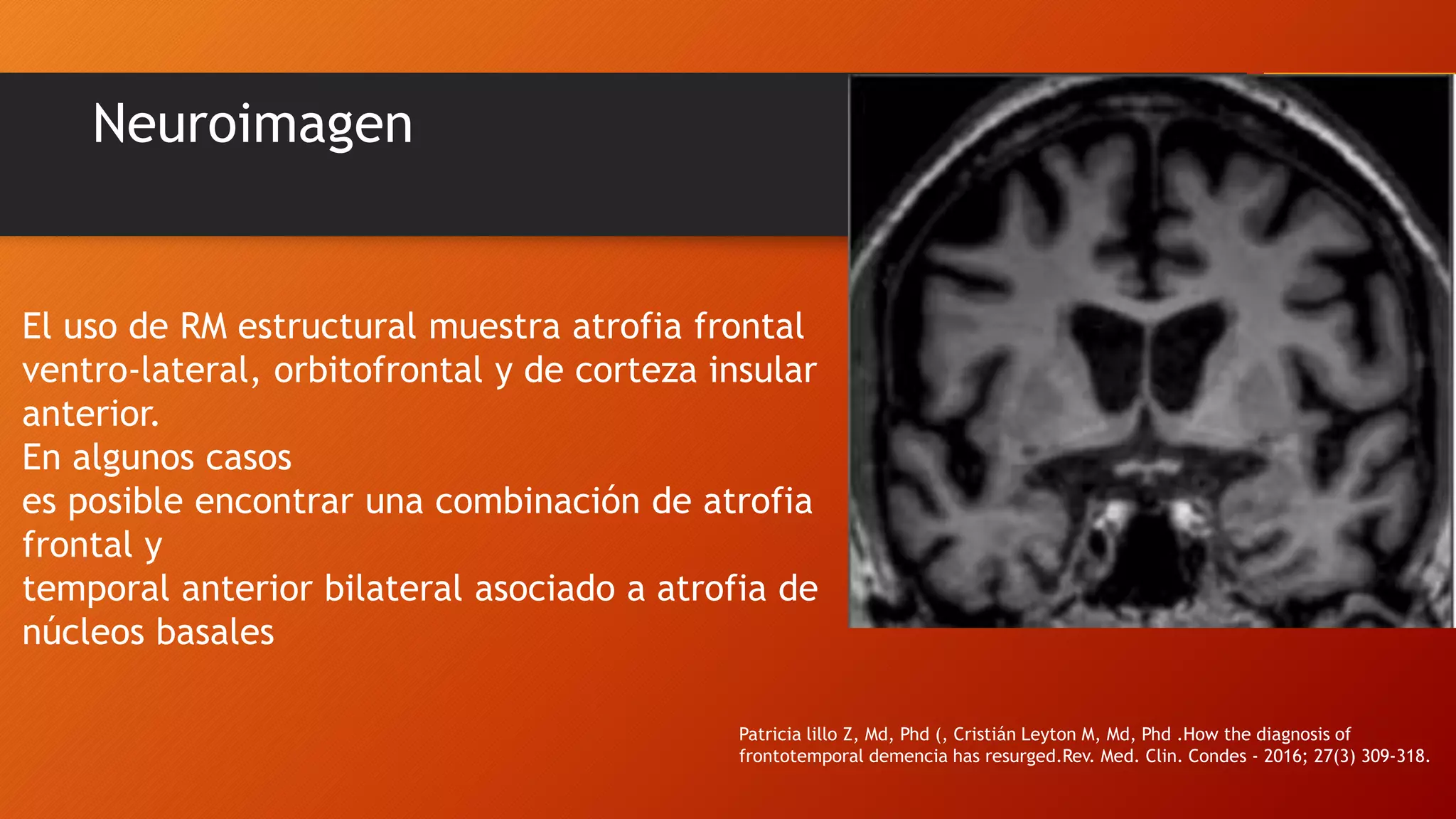 Neuroimagen

El uso de RM estructural muestra atrofia frontal ventro-lateral, orbitofrontal y de corteza insular anterior.
En algunos casos
es posible encontrar una combinación de atrofia frontal y
temporal anterior bilateral asociado a atrofia de núcleos basales

Patricia lillo Z, Md, Phd (, Cristián Leyton M, Md, Phd .How the diagnosis of frontotemporal demencia has resurged.Rev. Med. Clin. Condes - 2016; 27(3) 309-318.